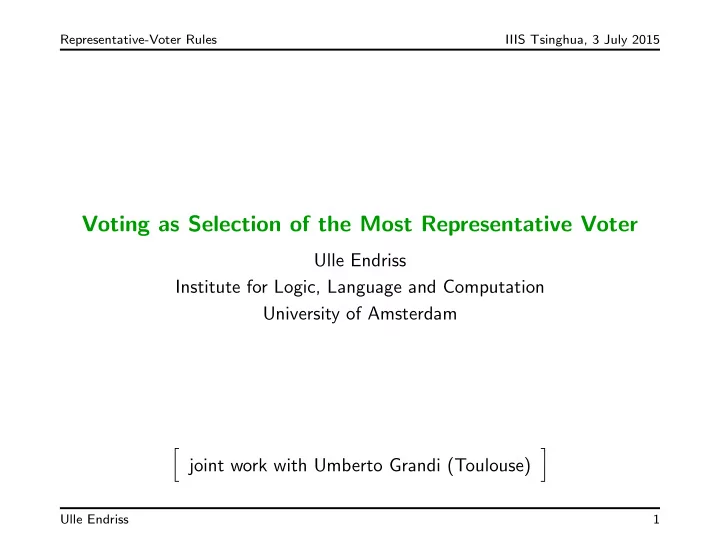 Representative-Voter Rules IIIS Tsinghua, 3 July 2015

Voting as Selection of the Most Representative Voter

Ulle Endriss
Institute for Logic, Language and Computation
University of Amsterdam

[ joint work with Umberto Grandi (Toulouse) ]

Ulle Endriss 1